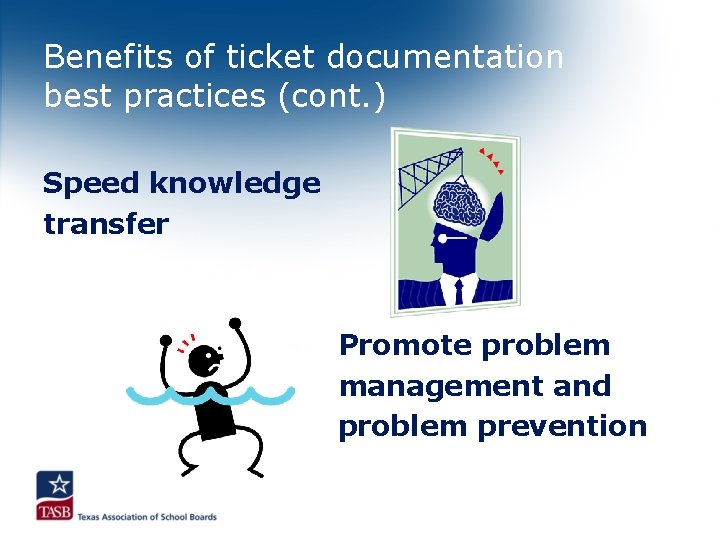 Benefits of ticket documentation best practices (cont.)

Speed knowledge transfer

Promote problem management and problem prevention

TASB Texas Association of School Boards